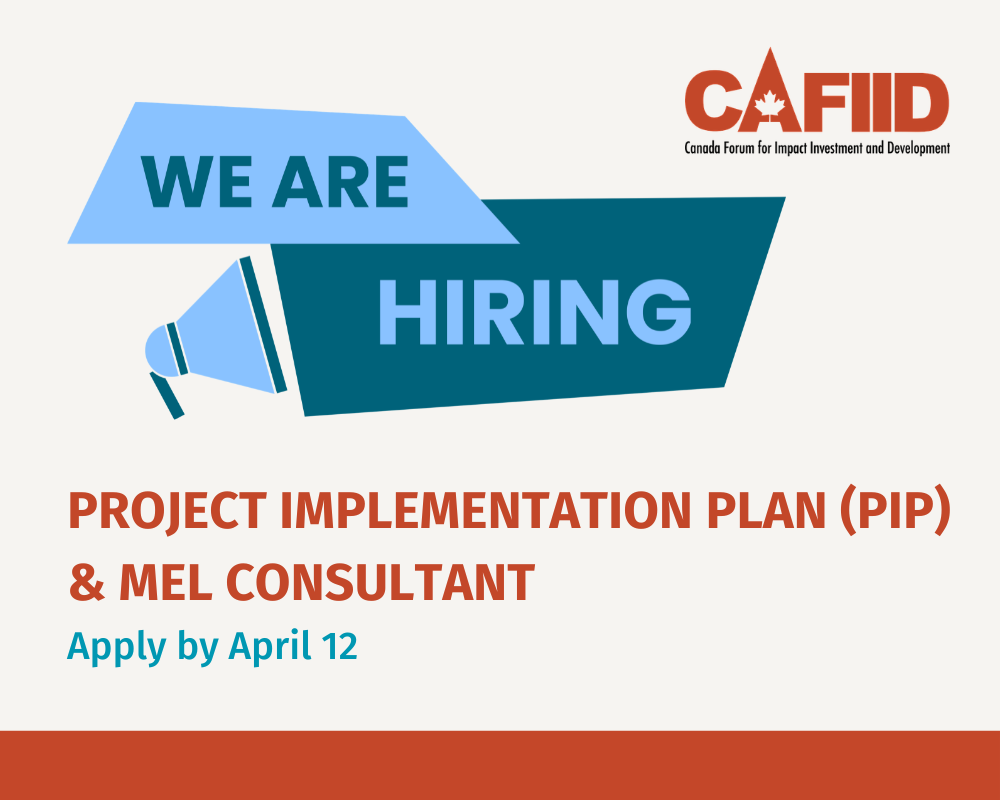 CAFIID
Canada Forum for Impact Investment and Development

WE ARE
HIRING

PROJECT IMPLEMENTATION PLAN (PIP) & MEL CONSULTANT

Apply by April 12